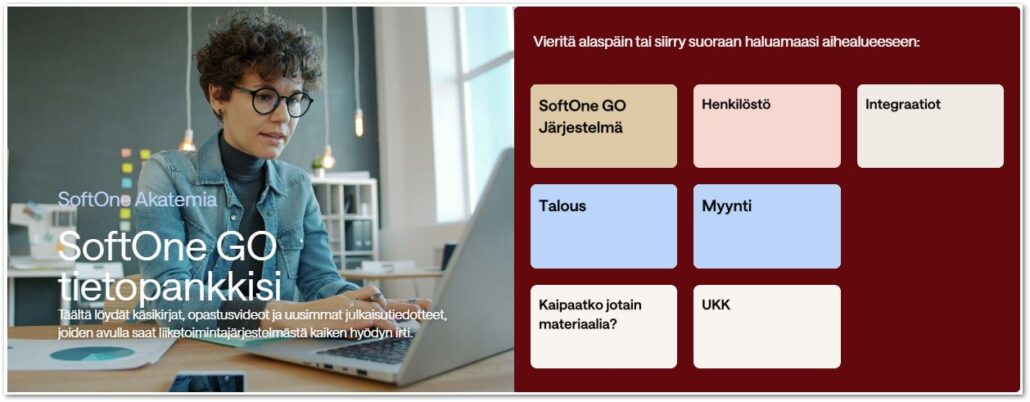 SoftOne Akatemia

SoftOne GO tietopankkisi

Täältä löydät käsikirjat, opastusvideot ja uusimmat julkaisutiedotteet, joiden avulla saat liiketoimintajärjestelmästä kaiken hyödyn irti.

Vieritä alaspäin tai siirry suoraan haluamaasi aihealueeseen:

SoftOne GO Järjestelmä

Henkilöstö

Integraatiot

Talous

Myynti

Kaipaatko jotain materiaalia?

UKK